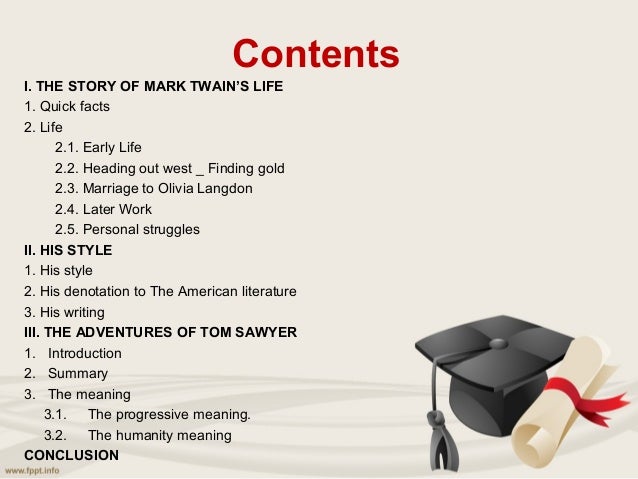 Contents

I. THE STORY OF MARK TWAIN'S LIFE
1. Quick facts
2. Life
2.1. Early Life
2.2. Heading out west _ Finding gold
2.3. Marriage to Olivia Langdon
2.4. Later Work
2.5. Personal struggles
II. HIS STYLE
1. His style
2. His denotation to The American literature
3. His writing
III. THE ADVENTURES OF TOM SAWYER
1. Introduction
2. Summary
3. The meaning
3.1. The progressive meaning.
3.2. The humanity meaning
CONCLUSION

www.fppt.info